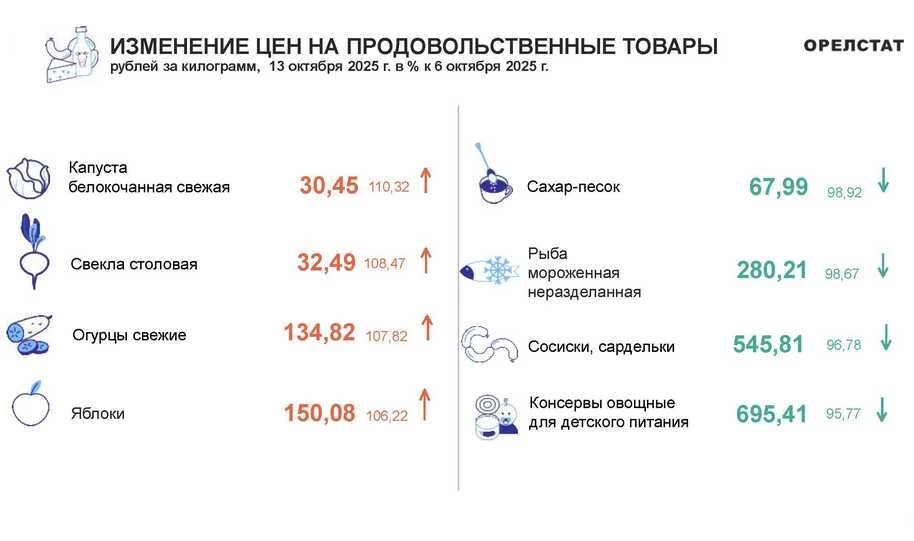 ИЗМЕНЕНИЕ ЦЕН НА ПРОДОВОЛЬСТВЕННЫЕ ТОВАРЫ
рублей за килограмм, 13 октября 2025 г. в % к 6 октября 2025 г.

ОРЕЛСТАТ

Капуста белокочанная свежая 30,45 110,32 ↑

Свекла столовая 32,49 108,47 ↑

Огурцы свежие 134,82 107,82 ↑

Яблоки 150,08 106,22 ↑

Сахар-песок 67,99 98,92 ↓

Рыба мороженная неразделанная 280,21 98,67 ↓

Сосиски, сардельки 545,81 96,78 ↓

Консервы овощные для детского питания 695,41 95,77 ↓